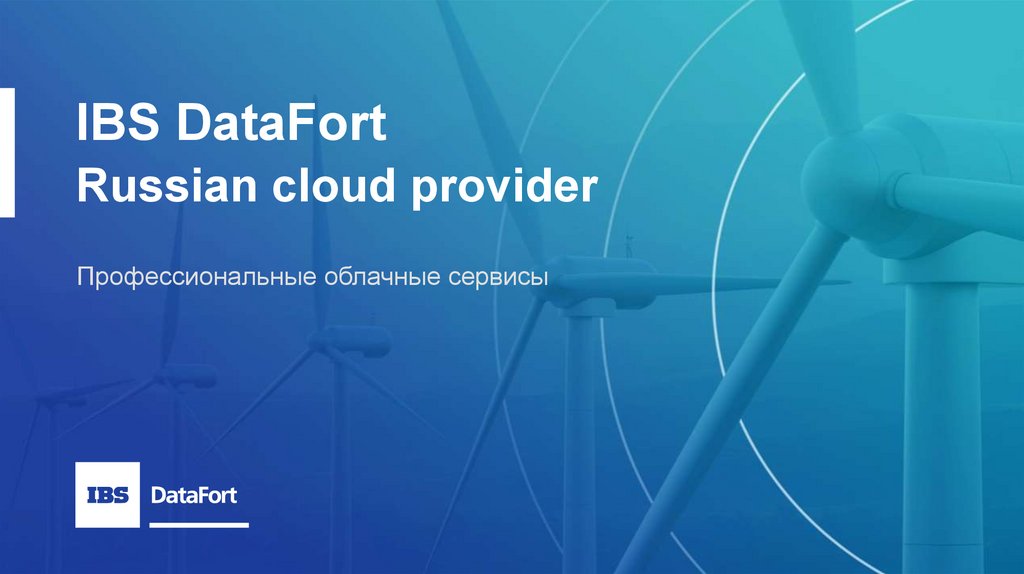 IBS DataFort
Russian cloud provider

Профессиональные облачные сервисы

IBS DataFort